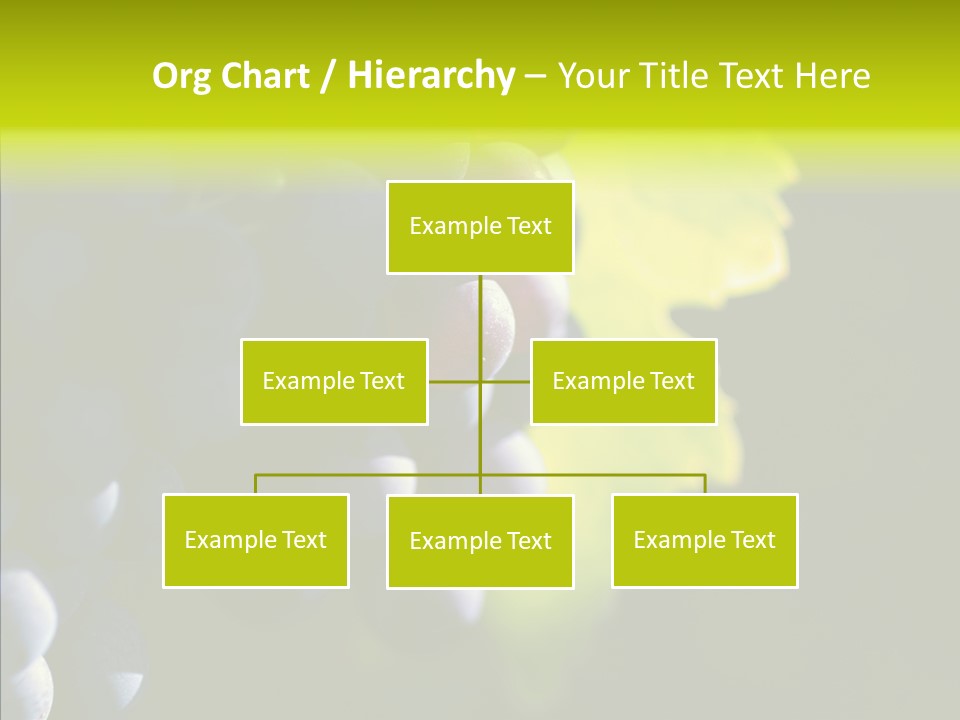 Org Chart / Hierarchy – Your Title Text Here

Example Text

Example Text

Example Text

Example Text

Example Text

Example Text